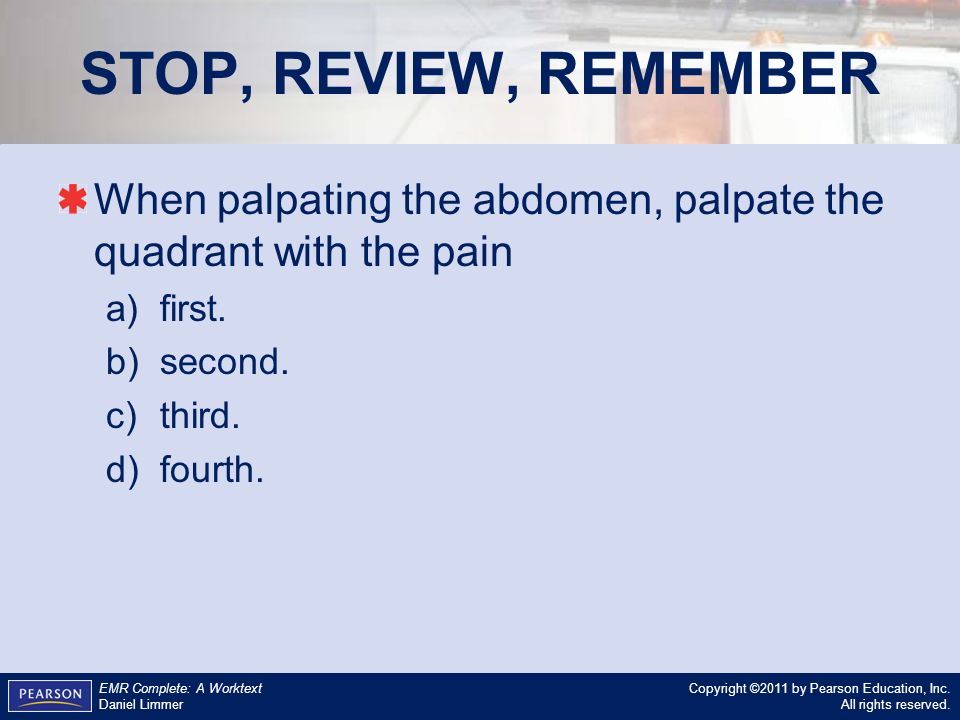 STOP, REVIEW, REMEMBER

When palpating the abdomen, palpate the quadrant with the pain

a) first.

b) second.

c) third.

d) fourth.

PEARSON

EMR Complete: A Worktext
Daniel Limmer

Copyright ©2011 by Pearson Education, Inc.
All rights reserved.